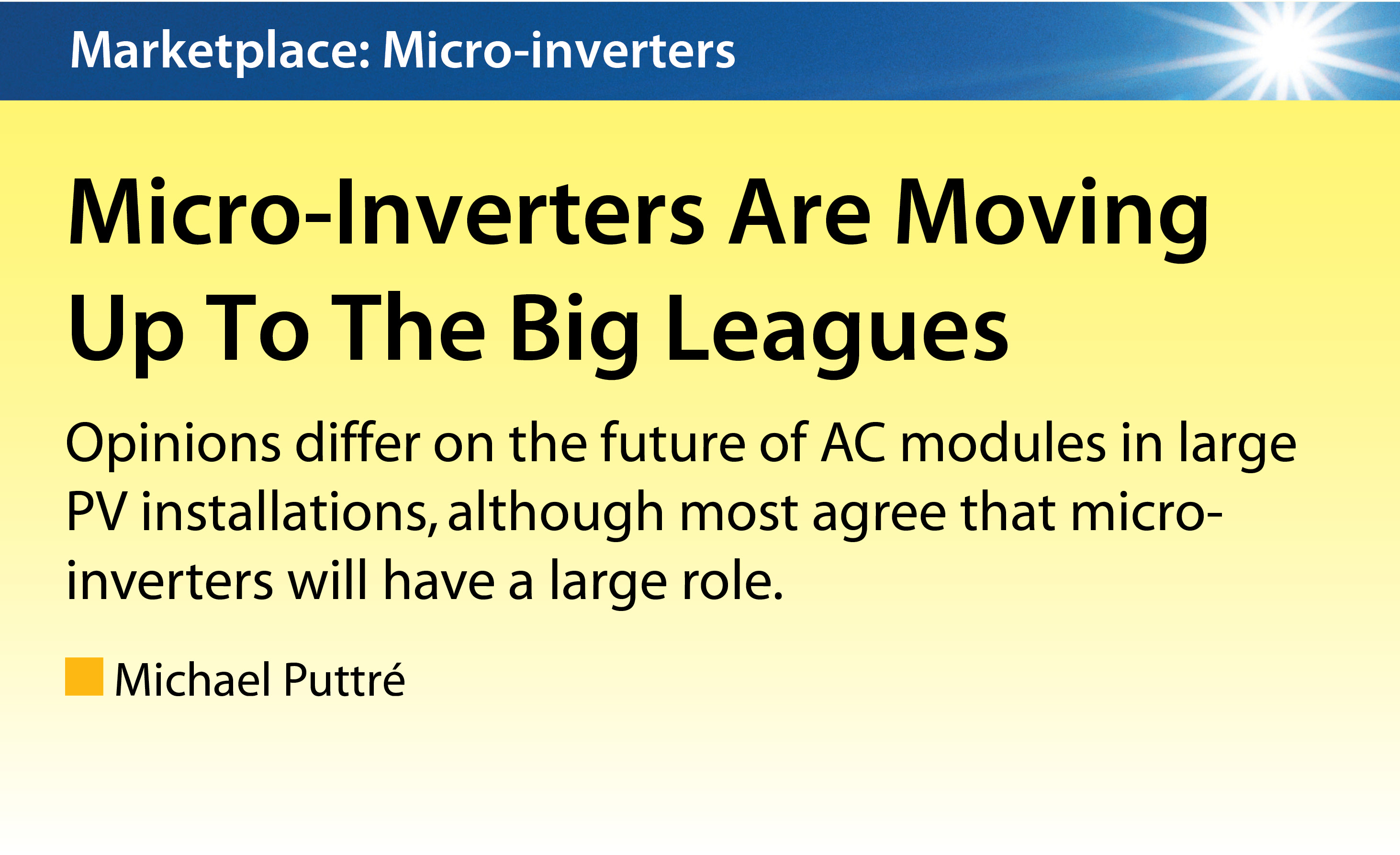 Marketplace: Micro-inverters

Micro-Inverters Are Moving Up To The Big Leagues

Opinions differ on the future of AC modules in large PV installations, although most agree that micro-inverters will have a large role.

Michael Puttré